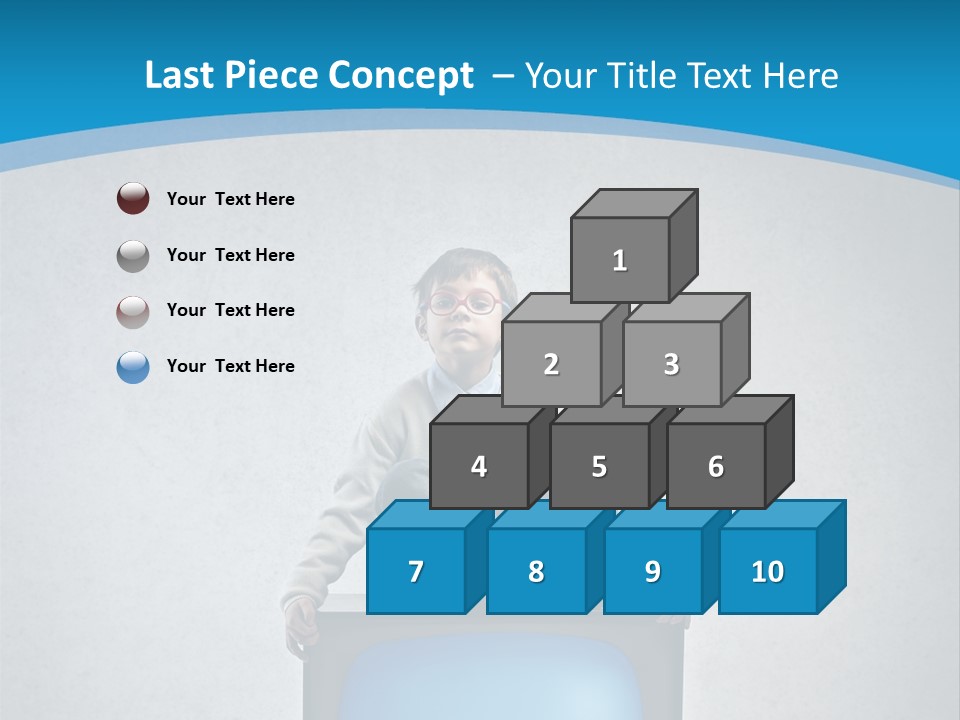 Last Piece Concept – Your Title Text Here

Your Text Here

Your Text Here

Your Text Here

Your Text Here

1

2

3

4

5

6

7

8

9

10